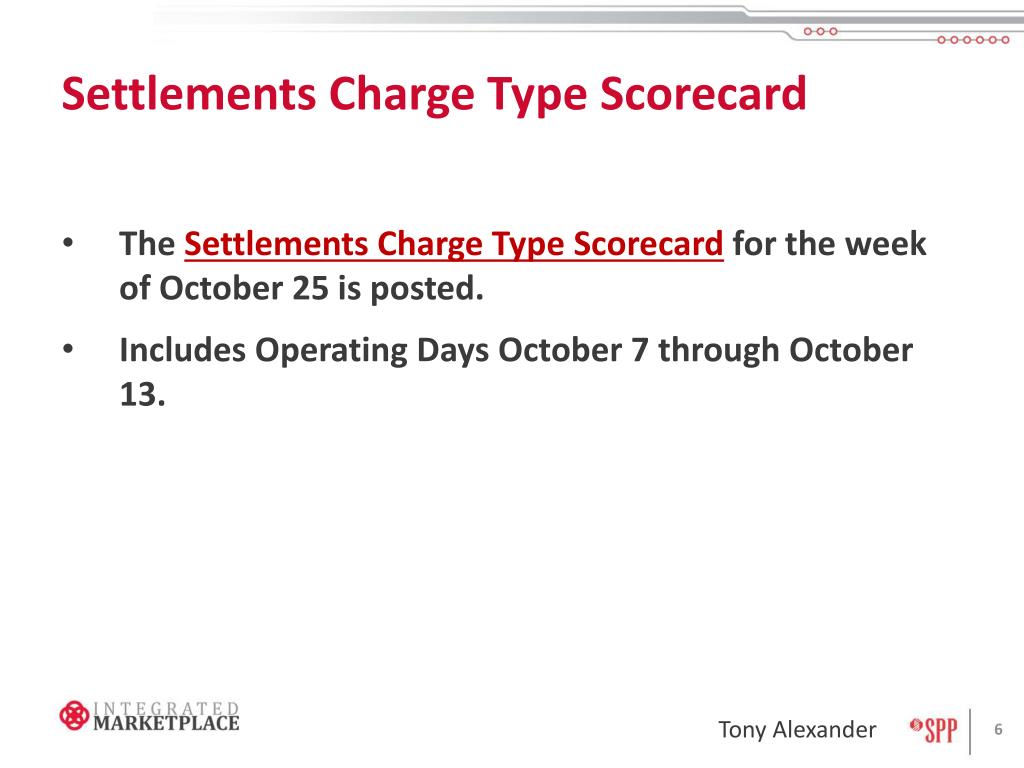 Settlements Charge Type Scorecard

• The Settlements Charge Type Scorecard for the week of October 25 is posted.

• Includes Operating Days October 7 through October 13.

INTEGRATED MARKETPLACE

Tony Alexander

SPP

6